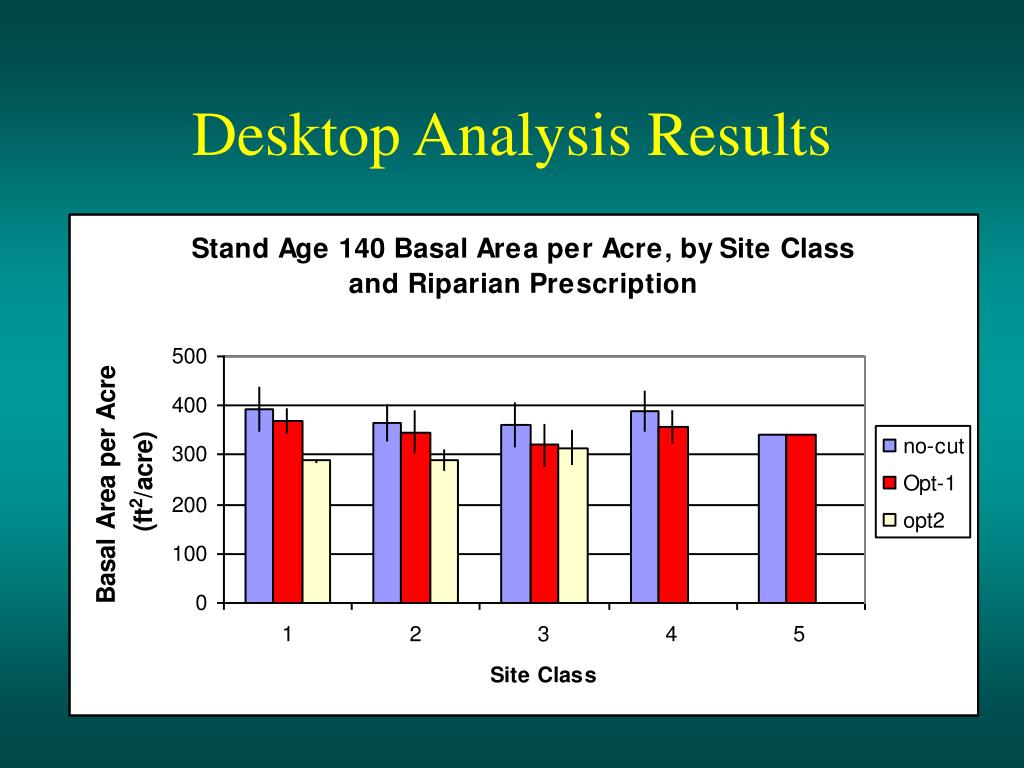 Desktop Analysis Results

Stand Age 140 Basal Area per Acre, by Site Class and Riparian Prescription

Basal Area per Acre ($ft^2$/acre)

500
400
300
200
100
0

1
2
3
4
5

Site Class

no-cut
Opt-1
opt2